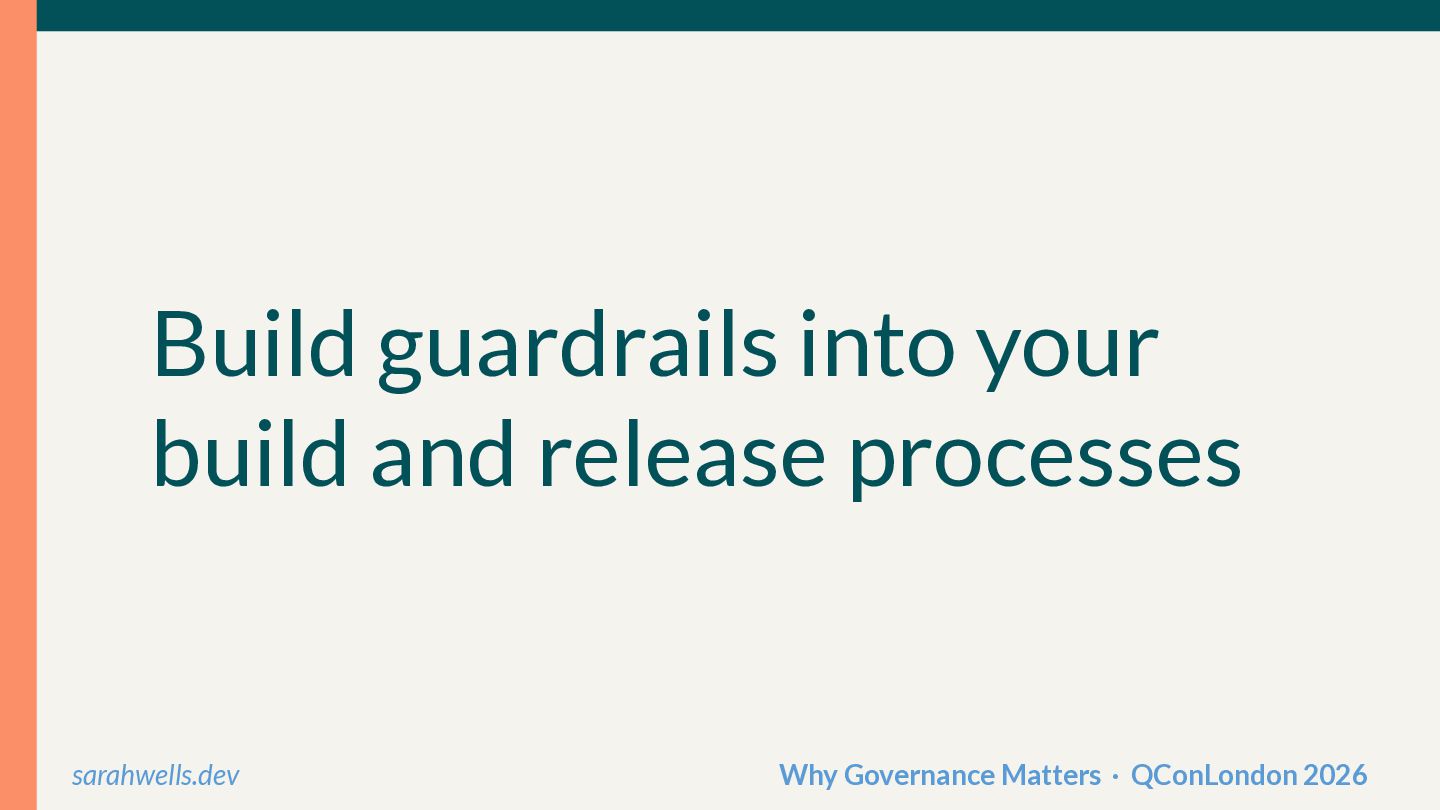 Build guardrails into your build and release processes

sarahwells.dev

Why Governance Matters · QConLondon 2026